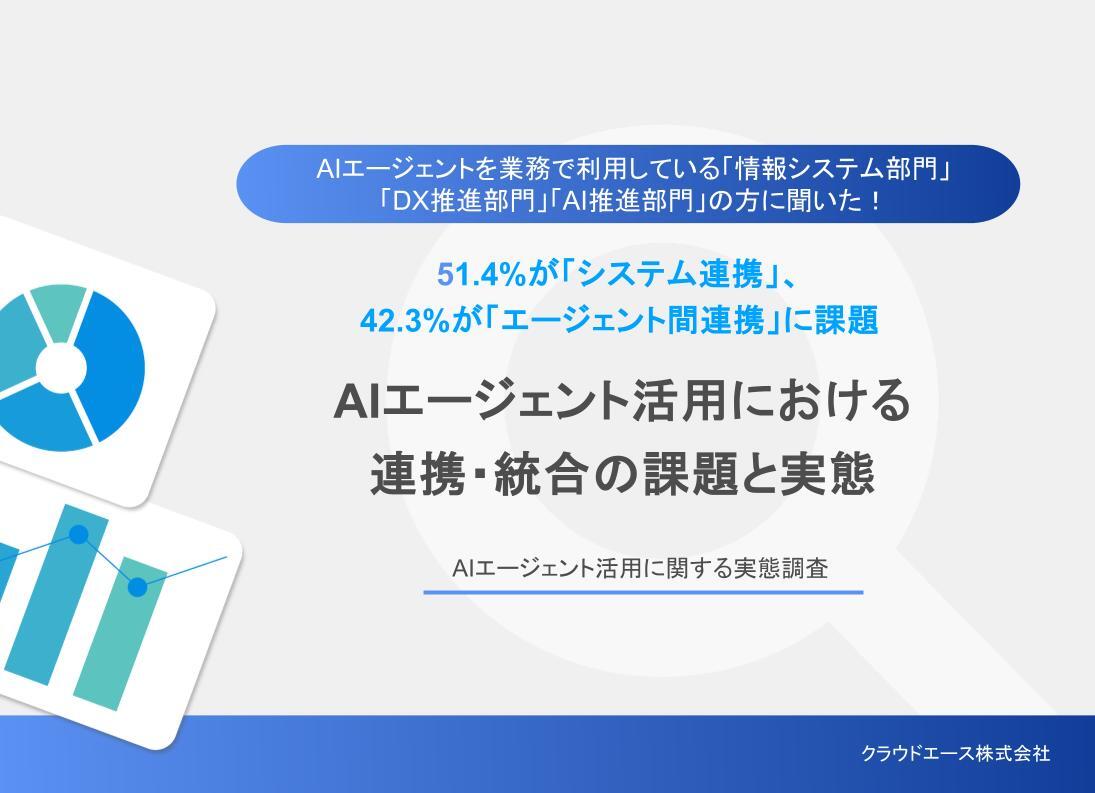 AIエージェントを業務で利用している「情報システム部門」「DX推進部門」「AI推進部門」の方に聞いた！

51.4%が「システム連携」、
42.3%が「エージェント間連携」に課題

AIエージェント活用における
連携・統合の課題と実態

AIエージェント活用に関する実態調査

クラウドエース株式会社